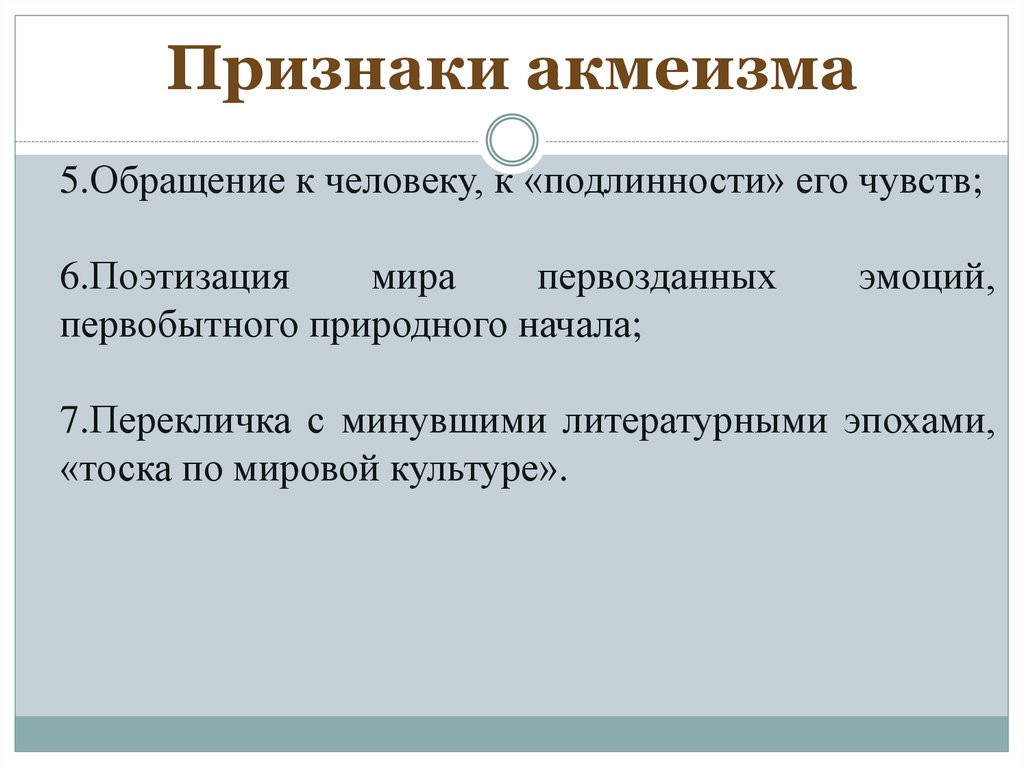 Признаки акмеизма

5.Обращение к человеку, к «подлинности» его чувств;

6.Поэтизация мира первозданных эмоций, первобытного природного начала;

7.Перекличка с минувшими литературными эпохами, «тоска по мировой культуре».